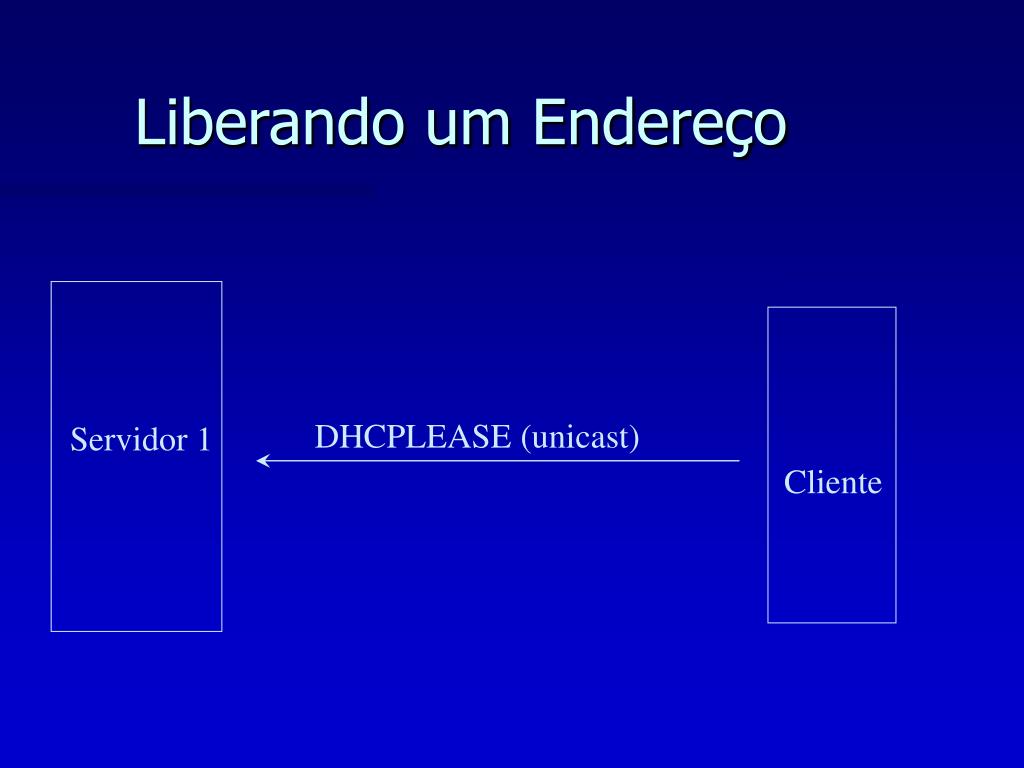 Liberando um Endereço

Servidor 1

DHCPLEASE (unicast)

Cliente